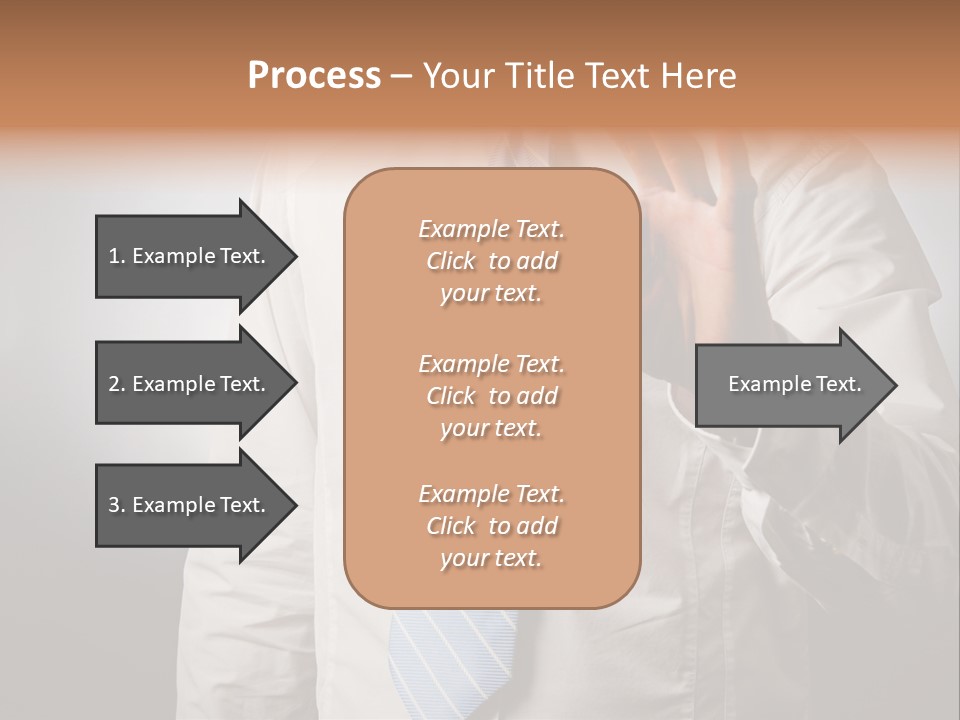 Process – Your Title Text Here

1. Example Text.

2. Example Text.

3. Example Text.

Example Text. Click to add your text.

Example Text. Click to add your text.

Example Text. Click to add your text.

Example Text.